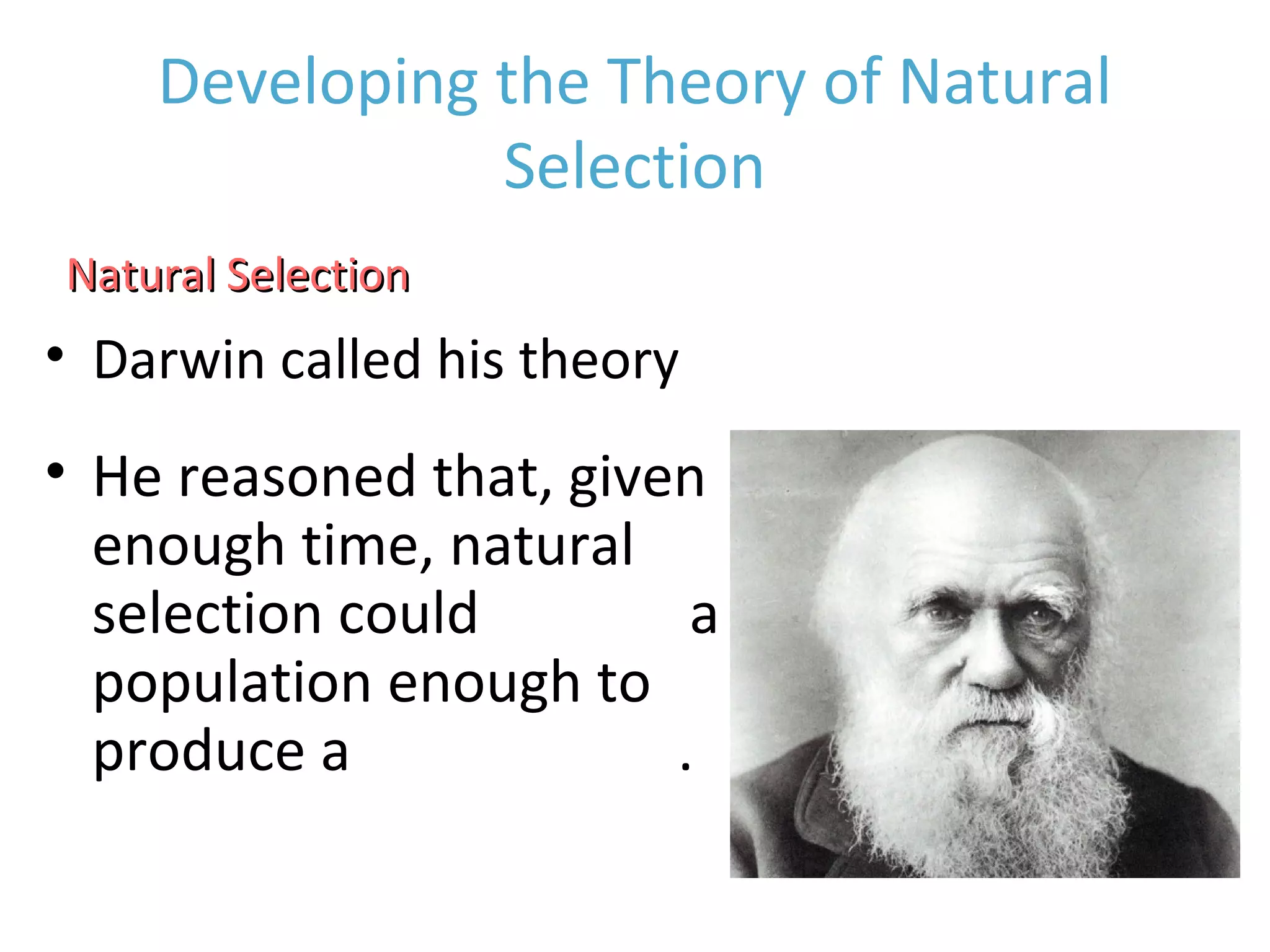 Developing the Theory of Natural Selection

Natural Selection

• Darwin called his theory

• He reasoned that, given enough time, natural selection could a population enough to produce a .